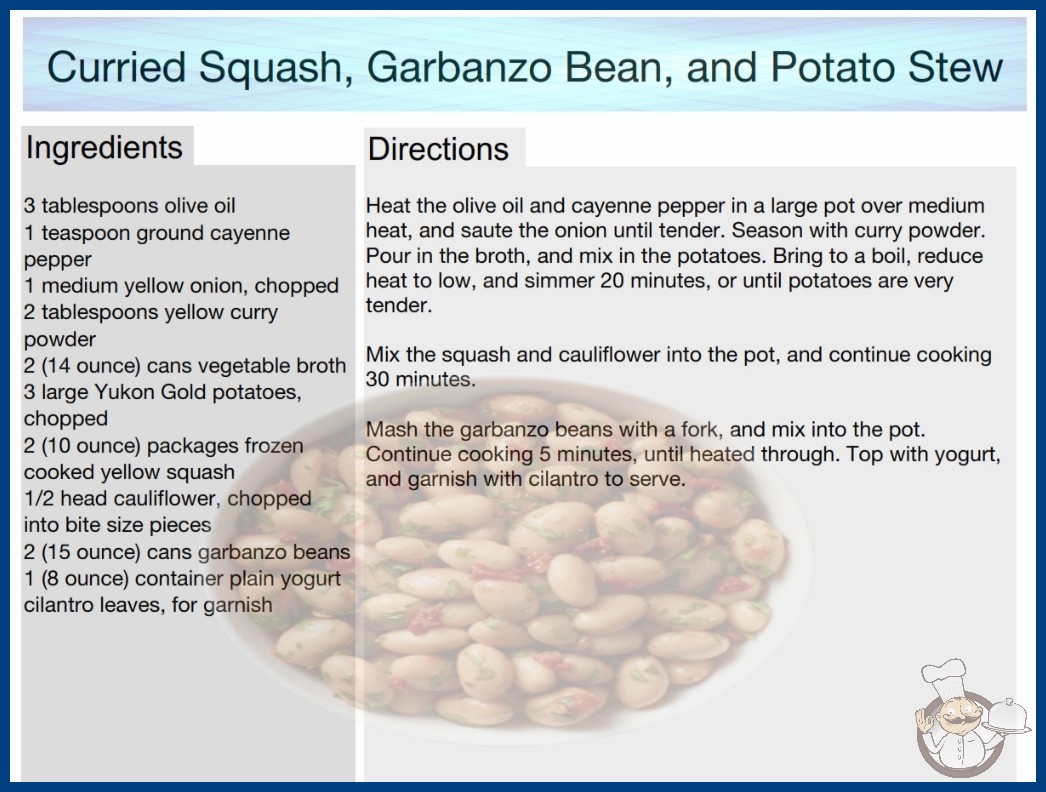 Curried Squash, Garbanzo Bean, and Potato Stew

Ingredients

3 tablespoons olive oil
1 teaspoon ground cayenne pepper
1 medium yellow onion, chopped
2 tablespoons yellow curry powder
2 (14 ounce) cans vegetable broth
3 large Yukon Gold potatoes, chopped
2 (10 ounce) packages frozen cooked yellow squash
1/2 head cauliflower, chopped into bite size pieces
2 (15 ounce) cans garbanzo beans
1 (8 ounce) container plain yogurt
cilantro leaves, for garnish

Directions

Heat the olive oil and cayenne pepper in a large pot over medium heat, and saute the onion until tender. Season with curry powder. Pour in the broth, and mix in the potatoes. Bring to a boil, reduce heat to low, and simmer 20 minutes, or until potatoes are very tender.

Mix the squash and cauliflower into the pot, and continue cooking 30 minutes.

Mash the garbanzo beans with a fork, and mix into the pot. Continue cooking 5 minutes, until heated through. Top with yogurt, and garnish with cilantro to serve.